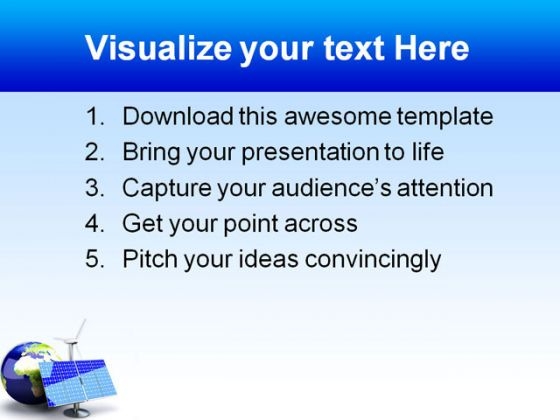 Visualize your text Here

1. Download this awesome template
2. Bring your presentation to life
3. Capture your audience's attention
4. Get your point across
5. Pitch your ideas convincingly